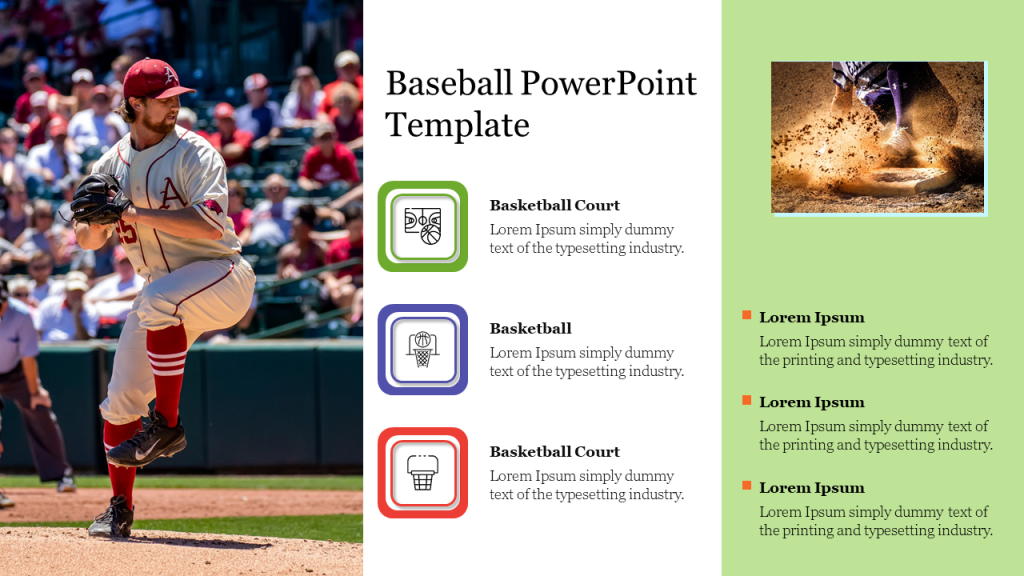 Baseball PowerPoint Template

Basketball Court
Lorem Ipsum simply dummy text of the typesetting industry.

Basketball
Lorem Ipsum simply dummy text of the typesetting industry.

Basketball Court
Lorem Ipsum simply dummy text of the typesetting industry.

Lorem Ipsum
Lorem Ipsum simply dummy text of the printing and typesetting industry.

Lorem Ipsum
Lorem Ipsum simply dummy text of the printing and typesetting industry.

Lorem Ipsum
Lorem Ipsum simply dummy text of the printing and typesetting industry.